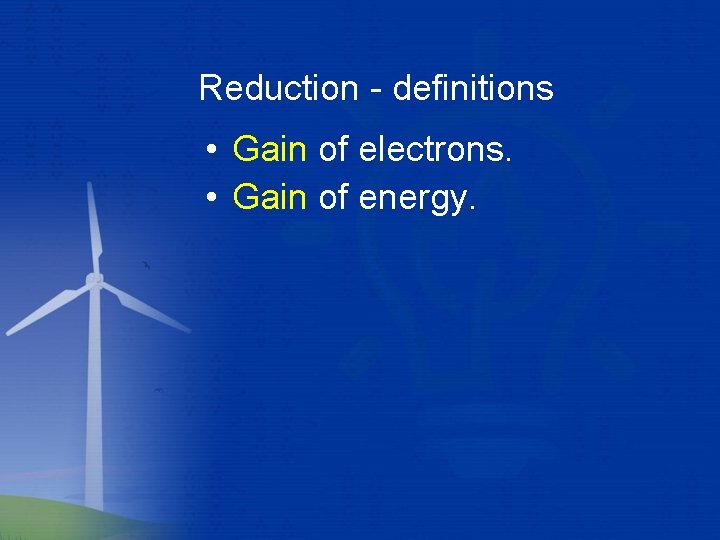 Reduction - definitions

• Gain of electrons.
• Gain of energy.